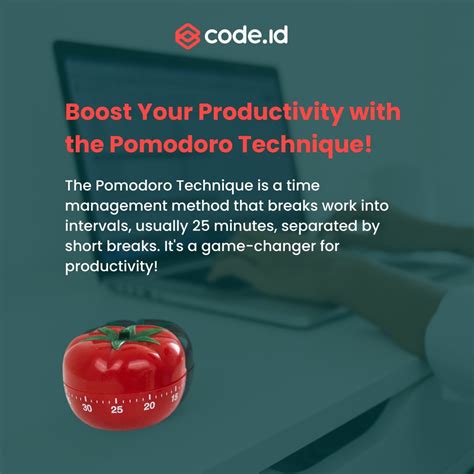 code.id

Boost Your Productivity with the Pomodoro Technique!

The Pomodoro Technique is a time management method that breaks work into intervals, usually 25 minutes, separated by short breaks. It's a game-changer for productivity!

30 25 20 15